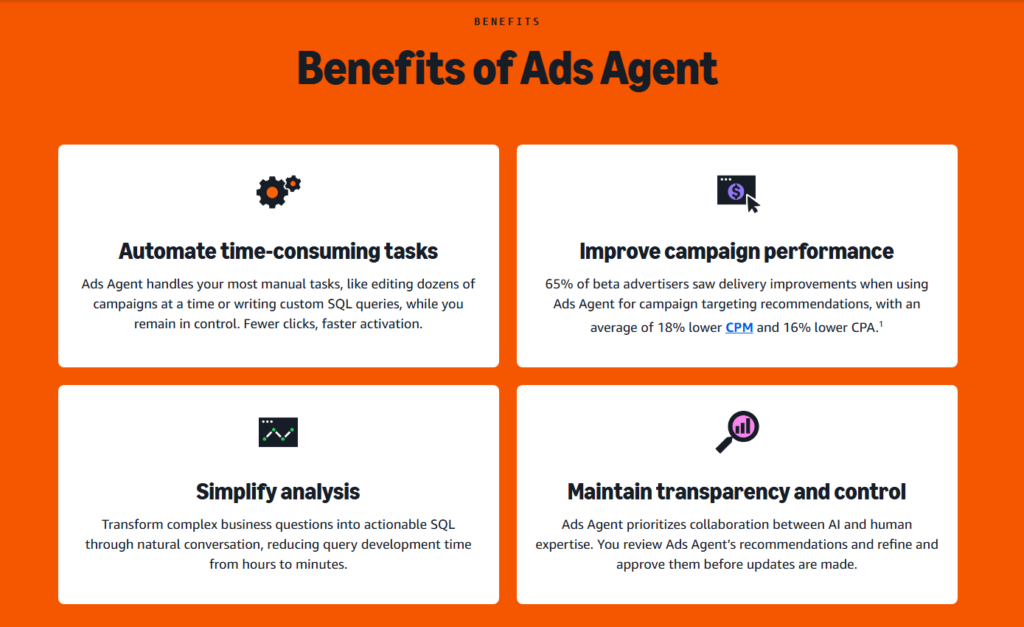 BENEFITS

Benefits of Ads Agent

Automate time-consuming tasks

Ads Agent handles your most manual tasks, like editing dozens of campaigns at a time or writing custom SQL queries, while you remain in control. Fewer clicks, faster activation.

Improve campaign performance

65% of beta advertisers saw delivery improvements when using Ads Agent for campaign targeting recommendations, with an average of 18% lower CPM and 16% lower CPA.$^1$

Simplify analysis

Transform complex business questions into actionable SQL through natural conversation, reducing query development time from hours to minutes.

Maintain transparency and control

Ads Agent prioritizes collaboration between AI and human expertise. You review Ads Agent's recommendations and refine and approve them before updates are made.